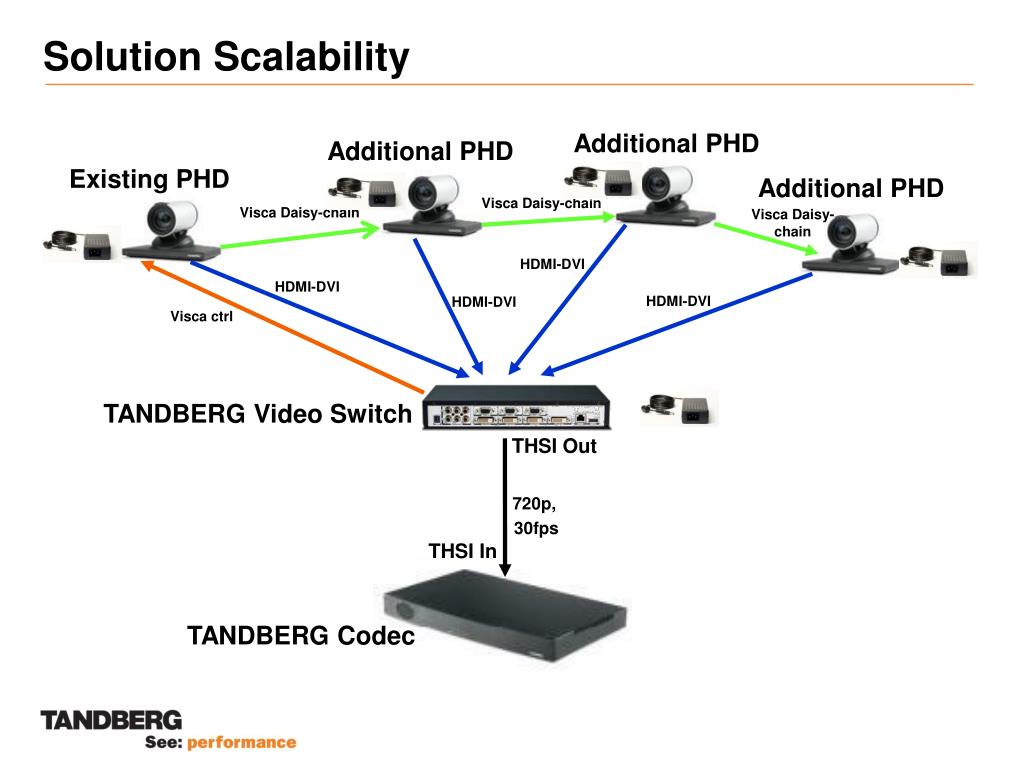 Solution Scalability

Existing PHD

Additional PHD

Additional PHD

Additional PHD

Visca Daisy-chain

Visca Daisy-chain

Visca Daisy-chain

HDMI-DVI

HDMI-DVI

HDMI-DVI

HDMI-DVI

Visca ctrl

TANDBERG Video Switch

THSI Out

720p, 30fps

THSI In

TANDBERG Codec

TANDBERG
See: performance